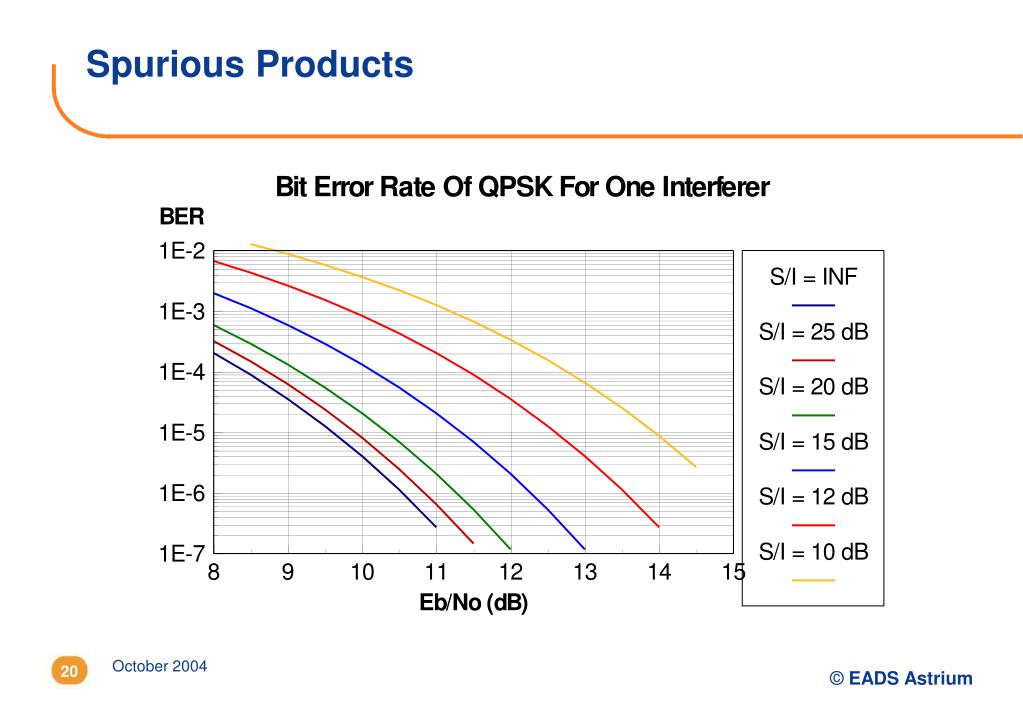 Spurious Products

Bit Error Rate Of QPSK For One Interferer

BER

1E-2
1E-3
1E-4
1E-5
1E-6
1E-7

8 9 10 11 12 13 14 15

Eb/No (dB)

S/I = INF
S/I = 25 dB
S/I = 20 dB
S/I = 15 dB
S/I = 12 dB
S/I = 10 dB

20

October 2004

© EADS Astrium